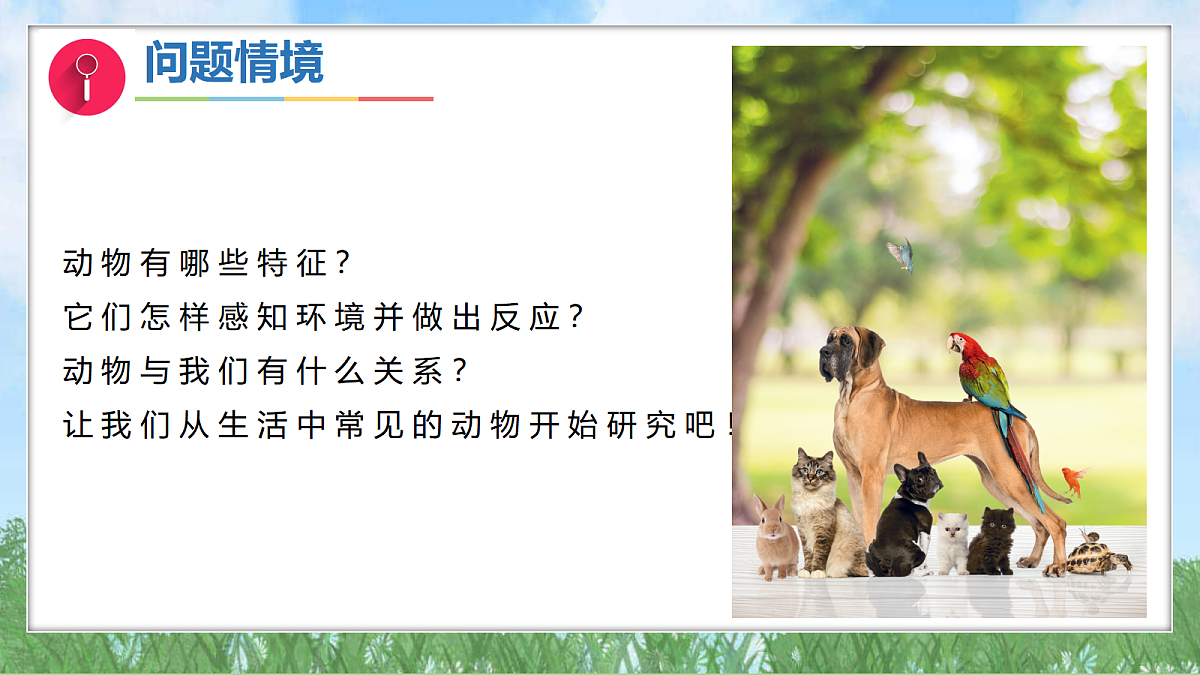 问题情境

动物有哪些特征？
它们怎样感知环境并做出反应？
动物与我们有什么关系？
让我们从生活中常见的动物开始研究吧！